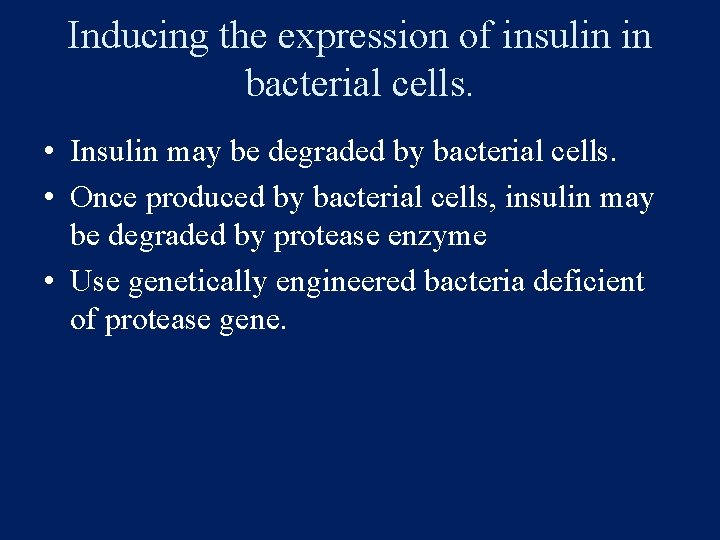 Inducing the expression of insulin in bacterial cells.

• Insulin may be degraded by bacterial cells.
• Once produced by bacterial cells, insulin may be degraded by protease enzyme
• Use genetically engineered bacteria deficient of protease gene.